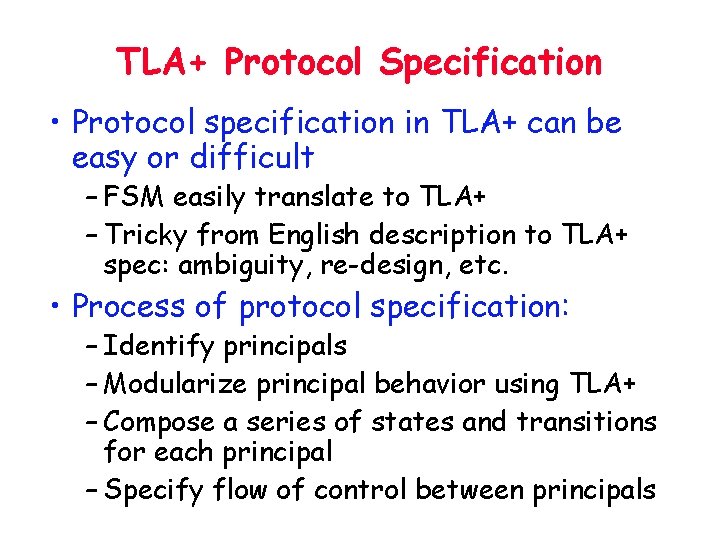 TLA+ Protocol Specification

• Protocol specification in TLA+ can be easy or difficult

– FSM easily translate to TLA+

– Tricky from English description to TLA+ spec: ambiguity, re-design, etc.

• Process of protocol specification:

– Identify principals

– Modularize principal behavior using TLA+

– Compose a series of states and transitions for each principal

– Specify flow of control between principals